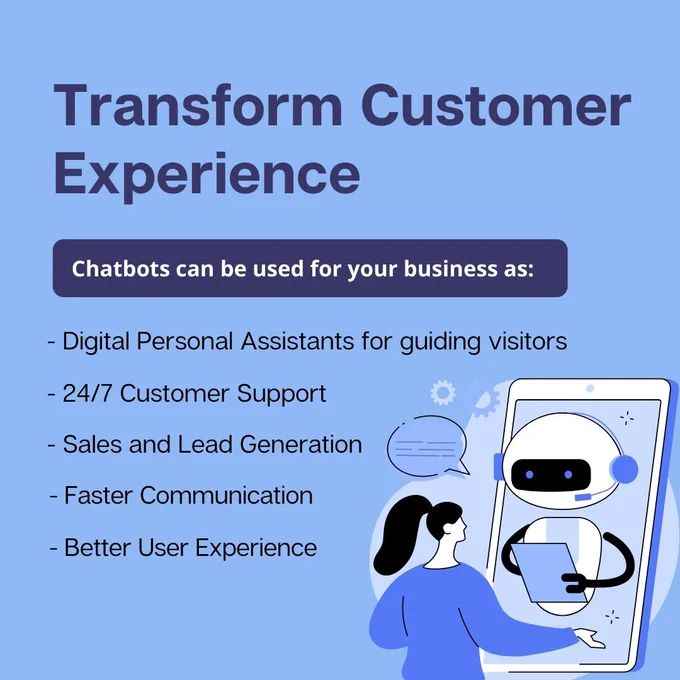 Transform Customer Experience

Chatbots can be used for your business as:

- Digital Personal Assistants for guiding visitors

- 24/7 Customer Support

- Sales and Lead Generation

- Faster Communication

- Better User Experience